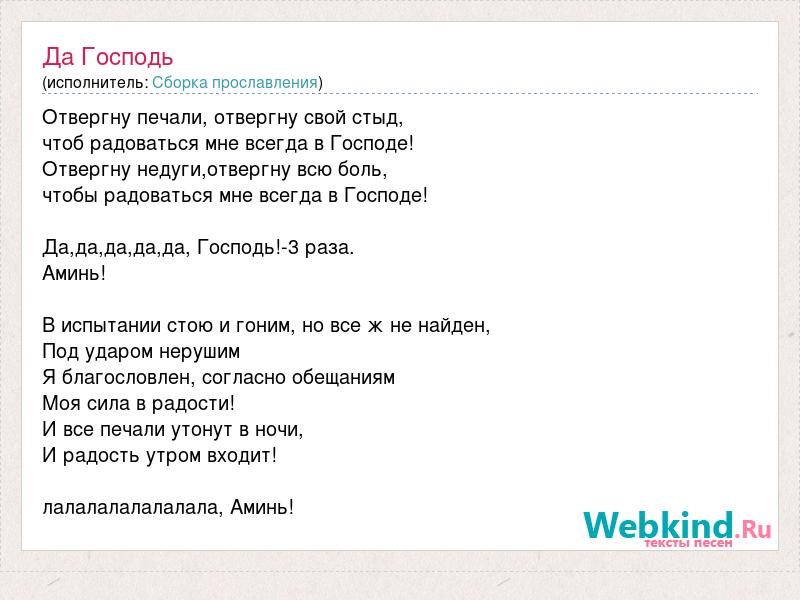 Да Господь
(исполнитель: Сборка прославления)

Отвергну печали, отвергну свой стыд,
чтоб радоваться мне всегда в Господе!
Отвергну недуги,отвергну всю боль,
чтобы радоваться мне всегда в Господе!

Да,да,да,да,да, Господь!-3 раза.
Аминь!

В испытании стою и гоним, но все ж не найден,
Под ударом нерушим
Я благословлен, согласно обещаниям
Моя сила в радости!
И все печали утонут в ночи,
И радость утром входит!

лалалалалалалала, Аминь!

Webkind.Ru
тексты песен